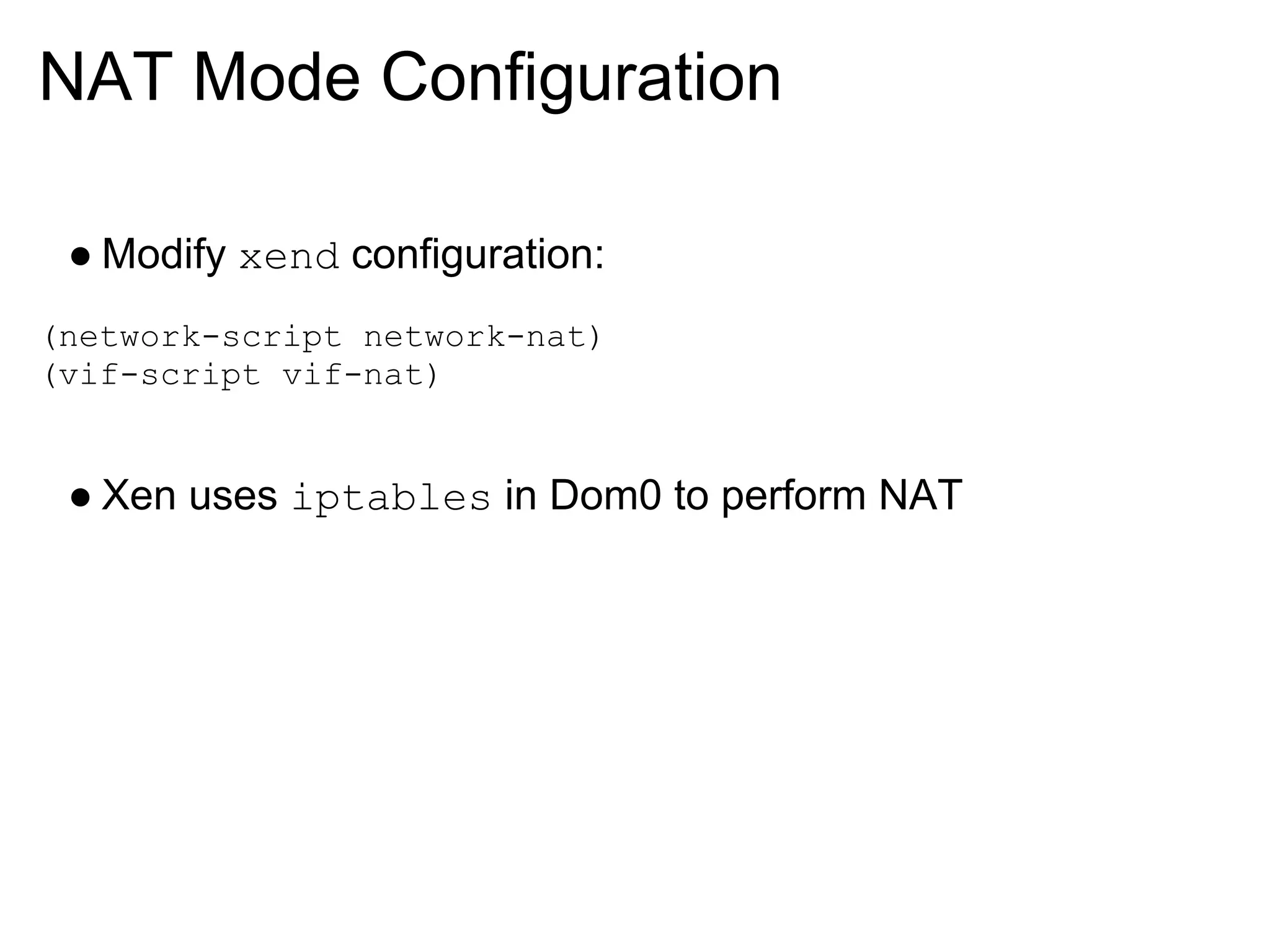 NAT Mode Configuration

● Modify xend configuration:

(network-script network-nat)
(vif-script vif-nat)

● Xen uses iptables in Dom0 to perform NAT